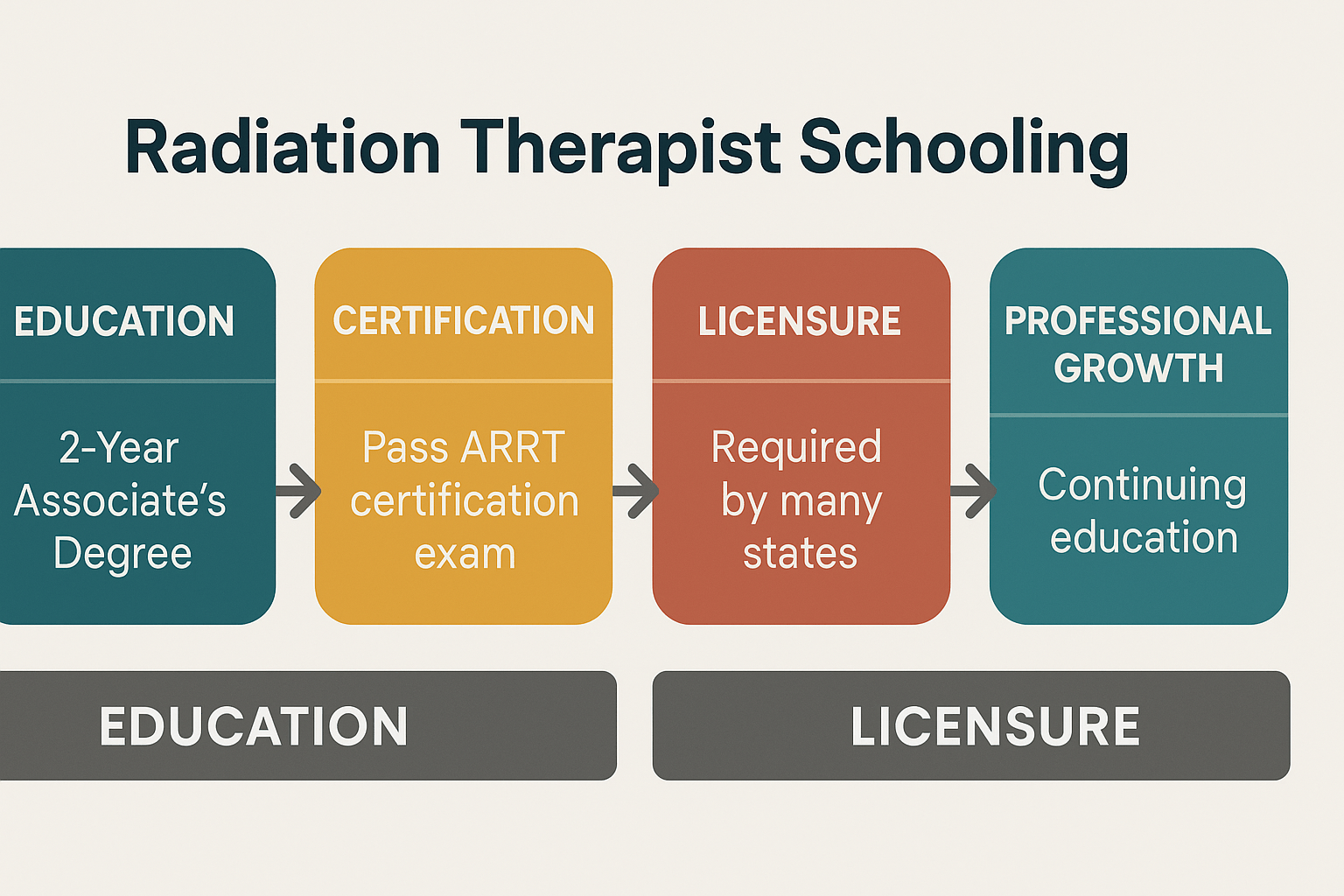 Radiation Therapist Schooling

EDUCATION

2-Year Associate's Degree

CERTIFICATION

Pass ARRT certification exam

LICENSURE

Required by many states

PROFESSIONAL GROWTH

Continuing education

EDUCATION

LICENSURE